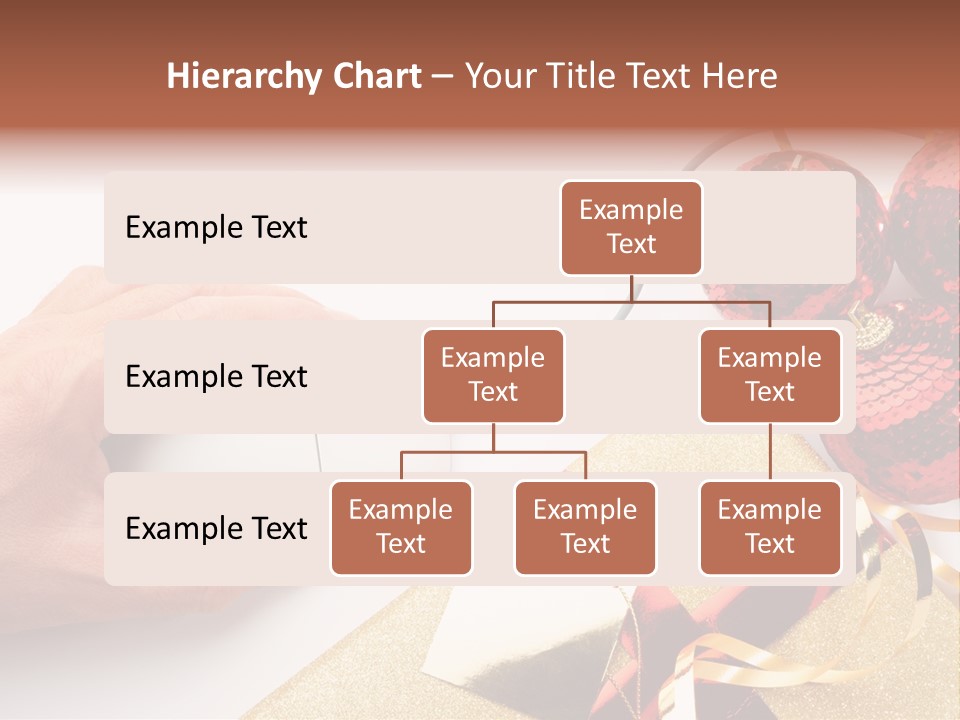 Hierarchy Chart – Your Title Text Here

Example Text

Example Text

Example Text

Example Text

Example Text

Example Text

Example Text

Example Text

Example Text